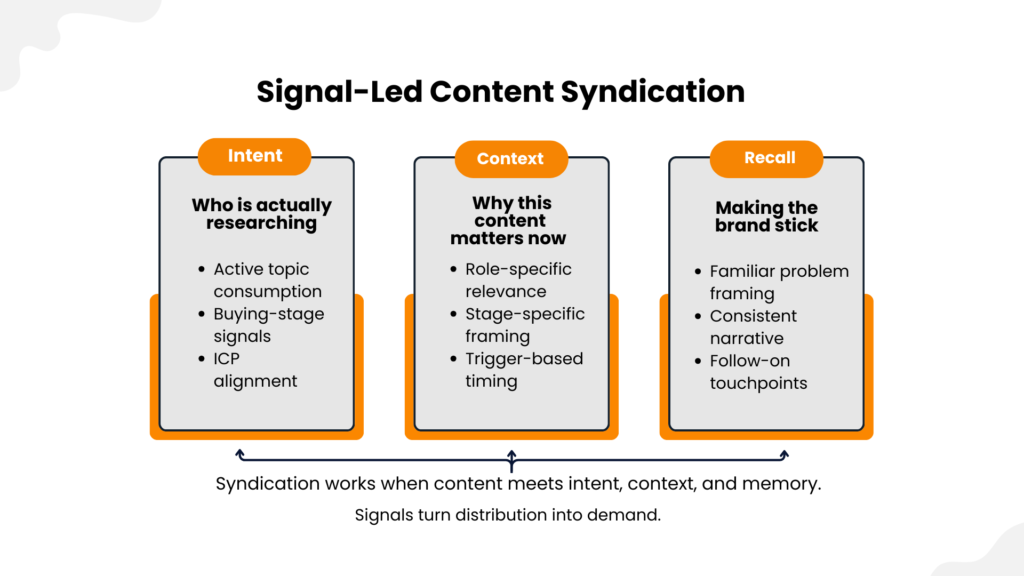 Signal-Led Content Syndication

Intent

Who is actually researching

- Active topic consumption
- Buying-stage signals
- ICP alignment

Context

Why this content matters now

- Role-specific relevance
- Stage-specific framing
- Trigger-based timing

Recall

Making the brand stick

- Familiar problem framing
- Consistent narrative
- Follow-on touchpoints

Syndication works when content meets intent, context, and memory.

Signals turn distribution into demand.